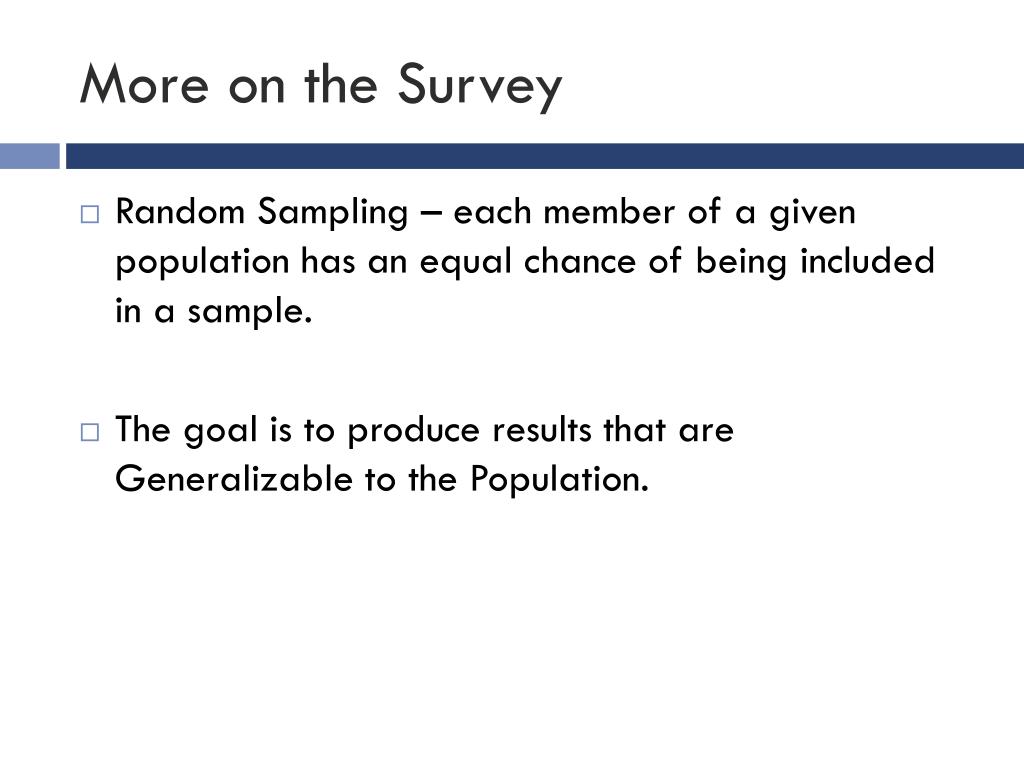 More on the Survey

□ Random Sampling – each member of a given population has an equal chance of being included in a sample.

□ The goal is to produce results that are Generalizable to the Population.